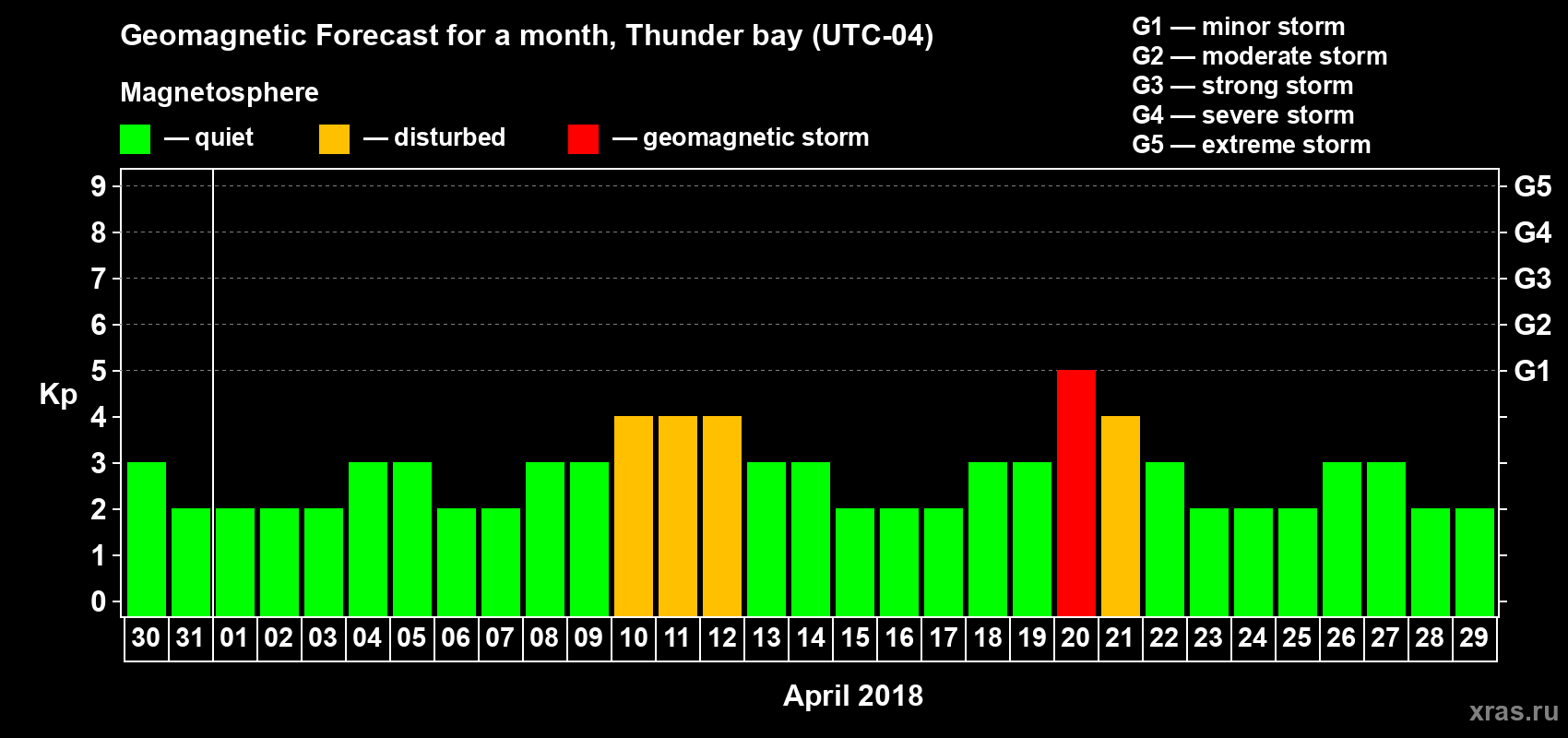 Geomagnetic Forecast for a month, Thunder bay (UTC-04)

Magnetosphere

— quiet — disturbed — geomagnetic storm

G1 — minor storm
G2 — moderate storm
G3 — strong storm
G4 — severe storm
G5 — extreme storm

Kp

9 8 7 6 5 4 3 2 1 0

G5 G4 G3 G2 G1

30 31 01 02 03 04 05 06 07 08 09 10 11 12 13 14 15 16 17 18 19 20 21 22 23 24 25 26 27 28 29

April 2018

xras.ru